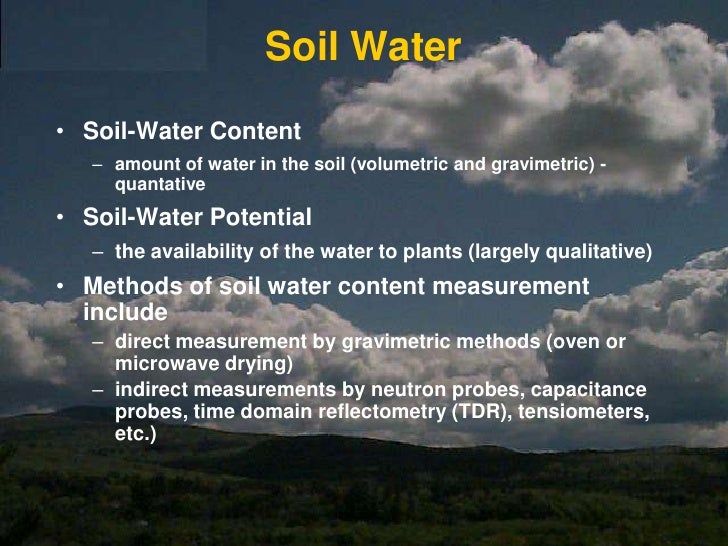 Soil Water

• Soil-Water Content
– amount of water in the soil (volumetric and gravimetric) - quantative

• Soil-Water Potential
– the availability of the water to plants (largely qualitative)

• Methods of soil water content measurement include
– direct measurement by gravimetric methods (oven or microwave drying)
– indirect measurements by neutron probes, capacitance probes, time domain reflectometry (TDR), tensiometers, etc.)